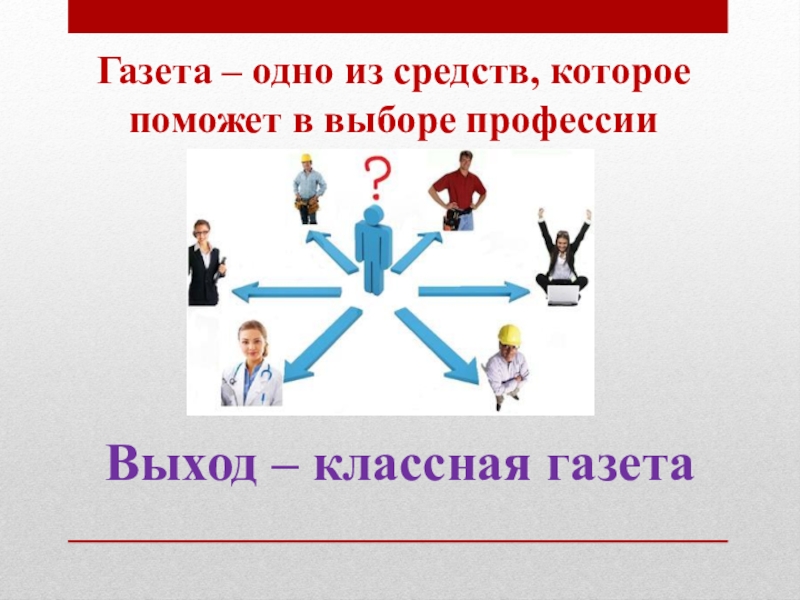 Газета – одно из средств, которое поможет в выборе профессии

?

Выход – классная газета